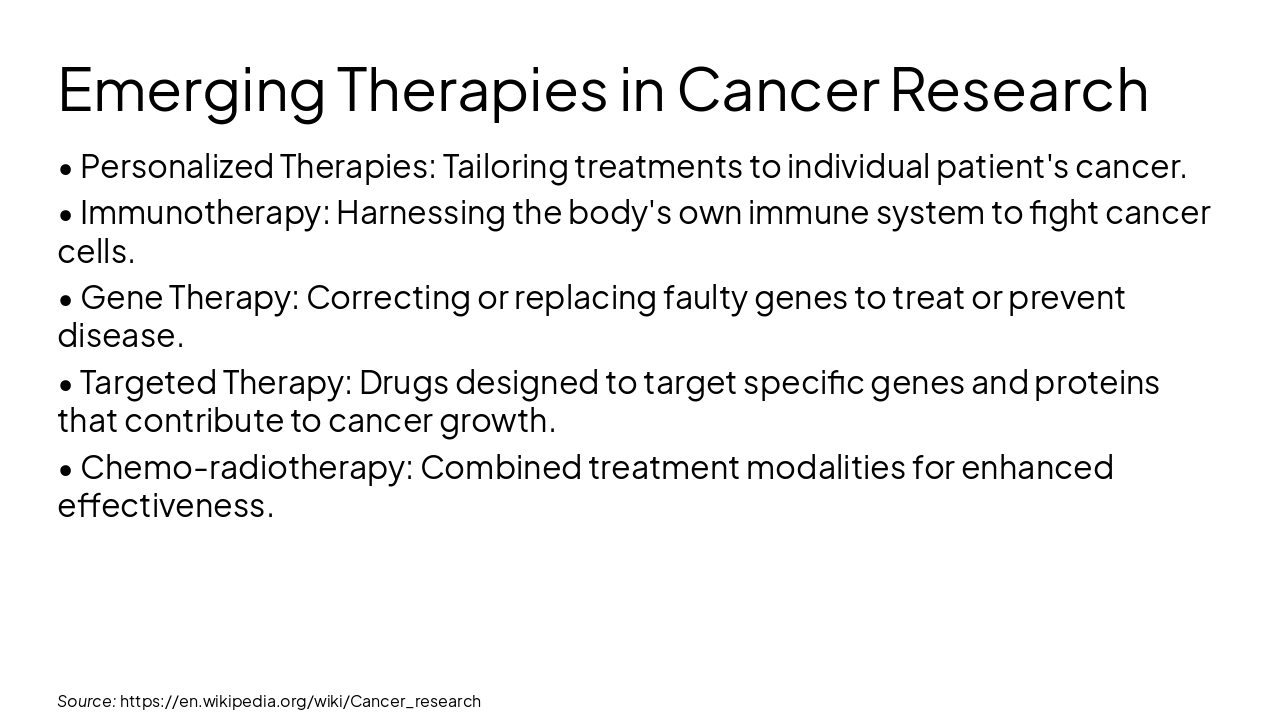 Emerging Therapies in Cancer Research

• Personalized Therapies: Tailoring treatments to individual patient's cancer.

• Immunotherapy: Harnessing the body's own immune system to fight cancer cells.

• Gene Therapy: Correcting or replacing faulty genes to treat or prevent disease.

• Targeted Therapy: Drugs designed to target specific genes and proteins that contribute to cancer growth.

• Chemo-radiotherapy: Combined treatment modalities for enhanced effectiveness.

Source: https://en.wikipedia.org/wiki/Cancer_research